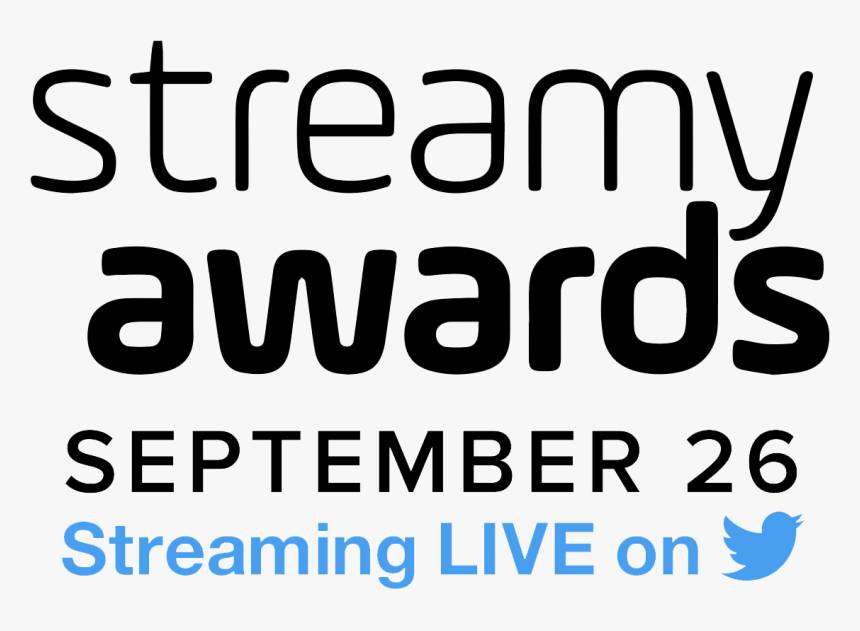 streamy
awards
SEPTEMBER 26
Streaming LIVE on